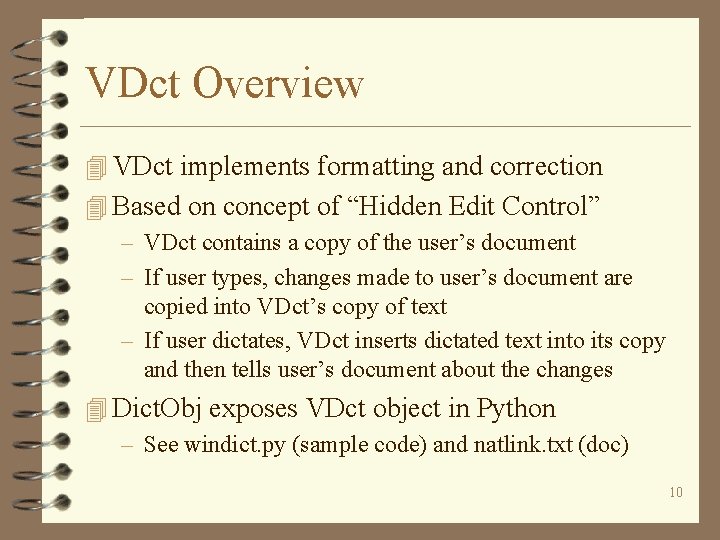 VDct Overview

VDct implements formatting and correction

Based on concept of “Hidden Edit Control”

– VDct contains a copy of the user’s document

– If user types, changes made to user’s document are copied into VDct’s copy of text

– If user dictates, VDct inserts dictated text into its copy and then tells user’s document about the changes

DictObj exposes VDct object in Python

– See windict.py (sample code) and natlink.txt (doc)

10